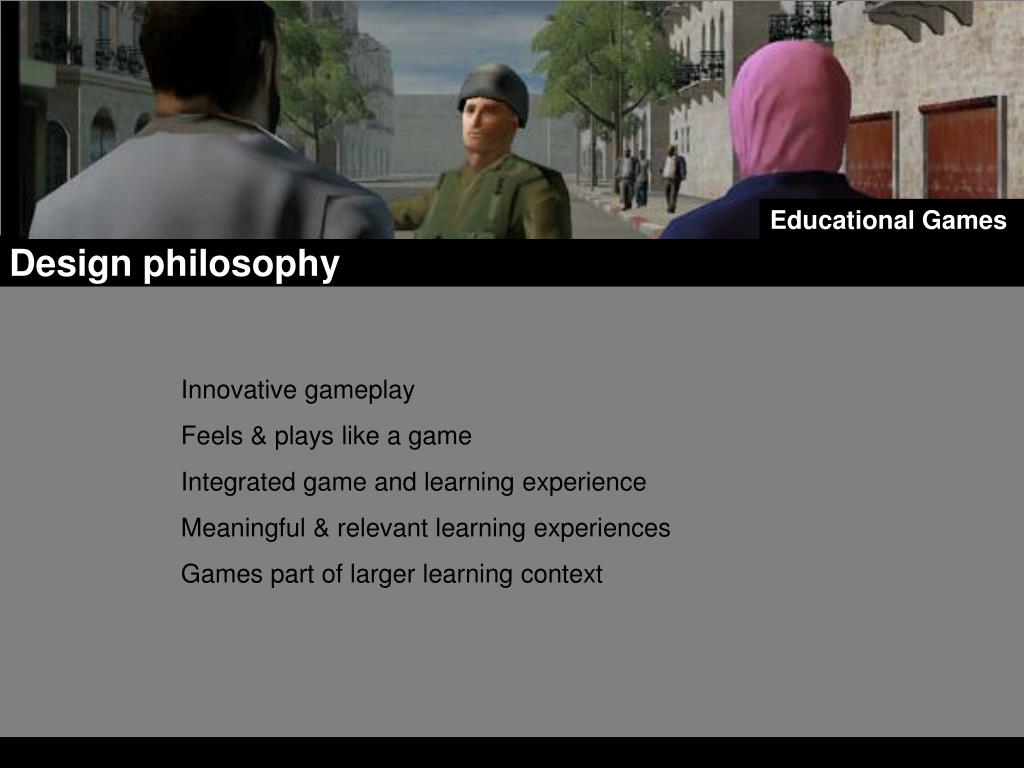 Educational Games

Design philosophy

Innovative gameplay

Feels & plays like a game

Integrated game and learning experience

Meaningful & relevant learning experiences

Games part of larger learning context